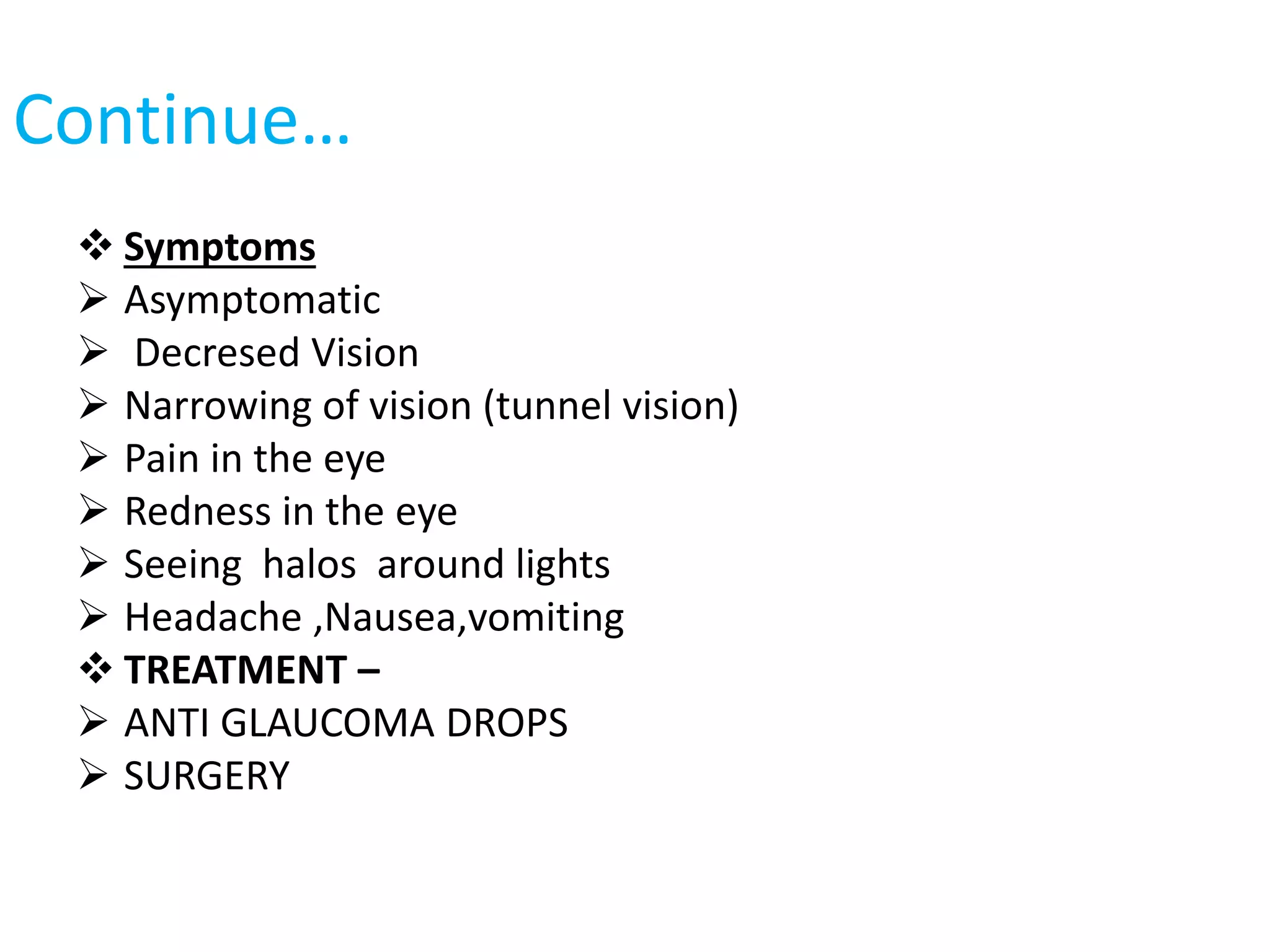 Continue…

❖ Symptoms
➢ Asymptomatic
➢ Decresed Vision
➢ Narrowing of vision (tunnel vision)
➢ Pain in the eye
➢ Redness in the eye
➢ Seeing halos around lights
➢ Headache ,Nausea,vomiting
❖ TREATMENT –
➢ ANTI GLAUCOMA DROPS
➢ SURGERY